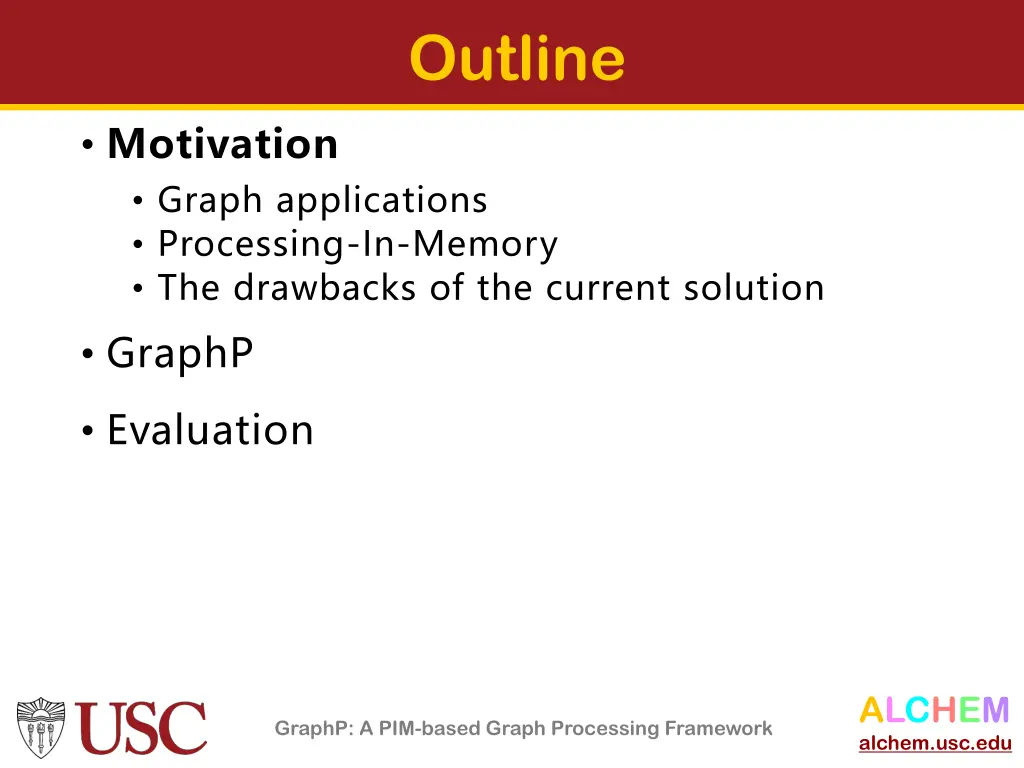 Outline

• Motivation
  • Graph applications
  • Processing-In-Memory
  • The drawbacks of the current solution

• GraphP

• Evaluation

USC

GraphP: A PIM-based Graph Processing Framework

ALCHEM
alchem.usc.edu